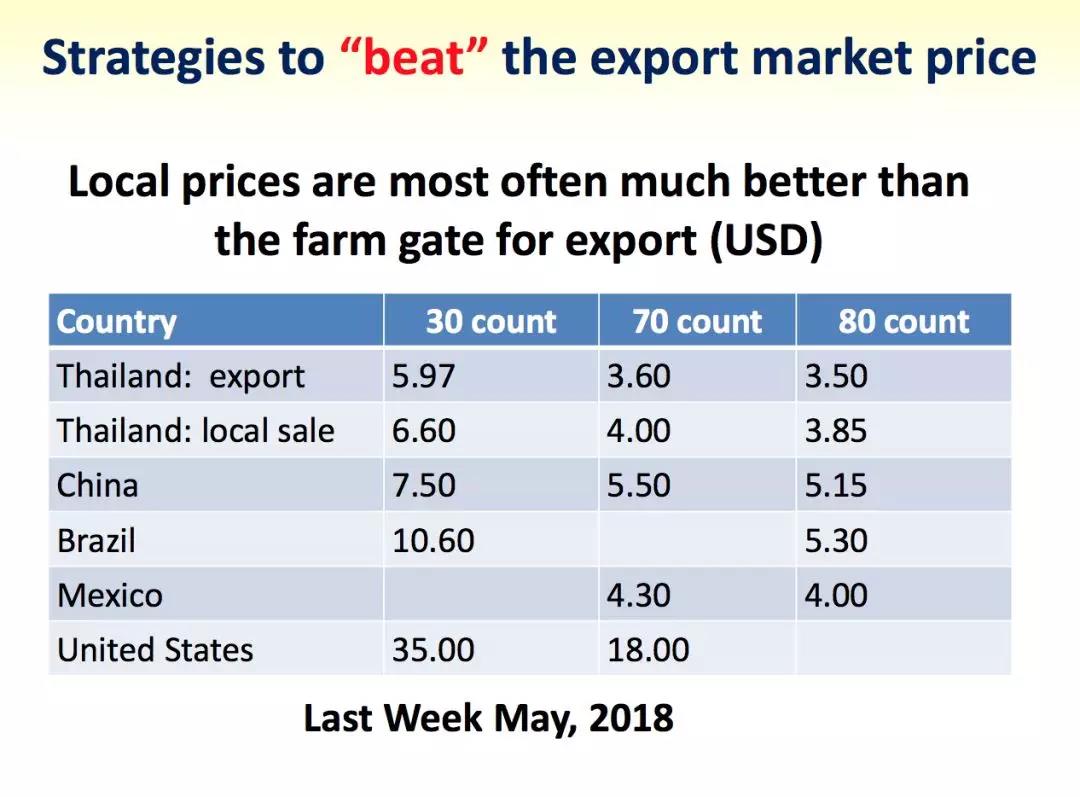 Strategies to “beat” the export market price

Local prices are most often much better than the farm gate for export (USD)

| Country | 30 count | 70 count | 80 count |
|---|---|---|---|
| Thailand:  export | 5.97 | 3.60 | 3.50 |
| Thailand: local sale | 6.60 | 4.00 | 3.85 |
| China | 7.50 | 5.50 | 5.15 |
| Brazil | 10.60 | | 5.30 |
| Mexico | | 4.30 | 4.00 |
| United States | 35.00 | 18.00 | |

Last Week May, 2018